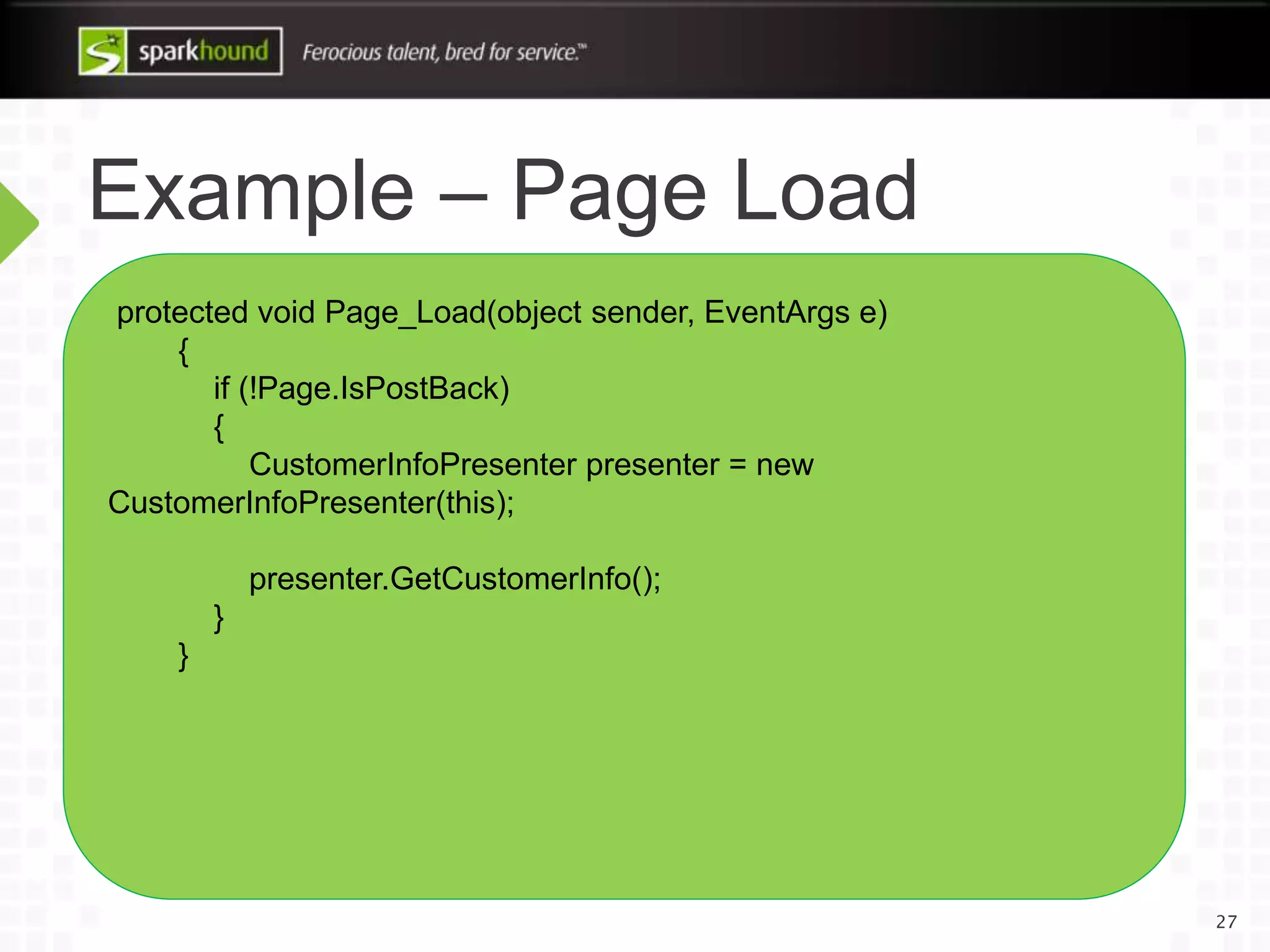 sparkhound Ferocious talent, bred for service.™

Example – Page Load

protected void Page_Load(object sender, EventArgs e)
{
if (!Page.IsPostBack)
{
CustomerInfoPresenter presenter = new CustomerInfoPresenter(this);

presenter.GetCustomerInfo();
}
}

27